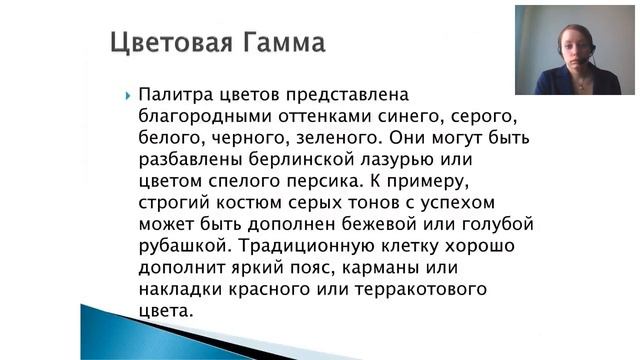 Цветовая Гамма

Палитра цветов представлена благородными оттенками синего, серого, белого, черного, зеленого. Они могут быть разбавлены берлинской лазурью или цветом спелого персика. К примеру, строгий костюм серых тонов с успехом может быть дополнен бежевой или голубой рубашкой. Традиционную клетку хорошо дополнит яркий пояс, карманы или накладки красного или терракотового цвета.